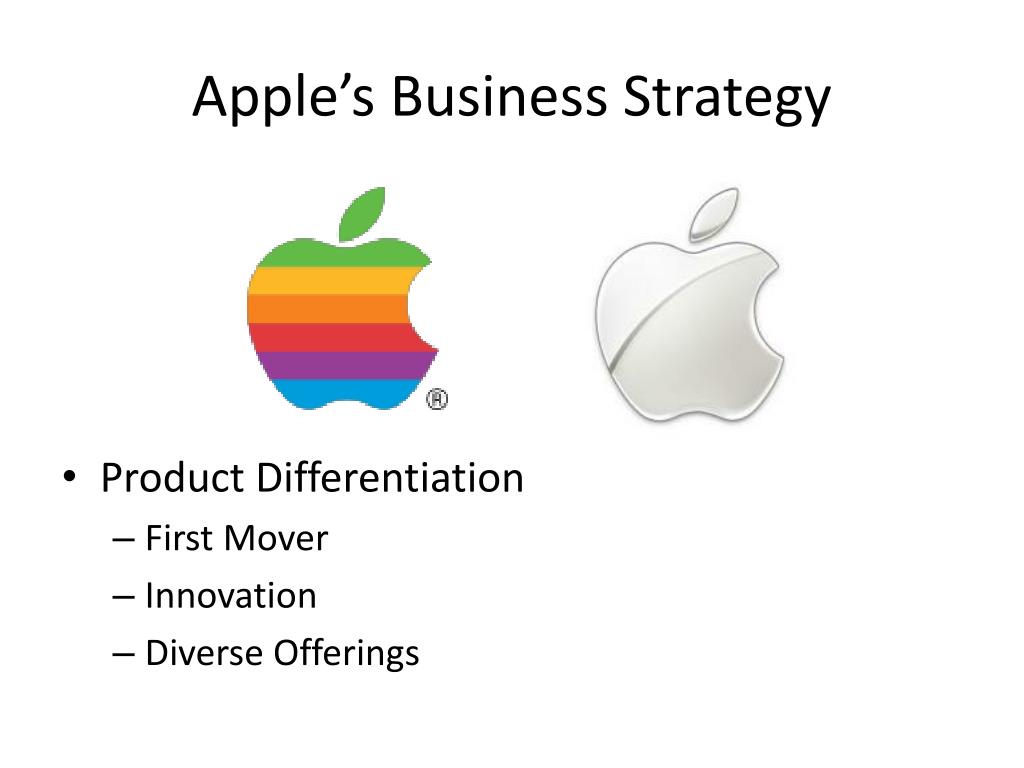 Apple's Business Strategy

®

• Product Differentiation
– First Mover
– Innovation
– Diverse Offerings